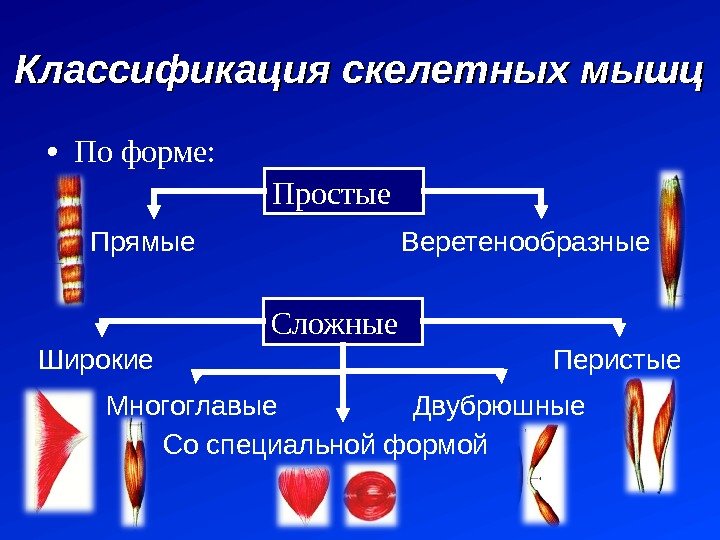 Классификация скелетных мышц

• По форме:

Простые

Прямые

Веретенообразные

Сложные

Широкие

Перистые

Многоглавые

Двубрюшные

Со специальной формой